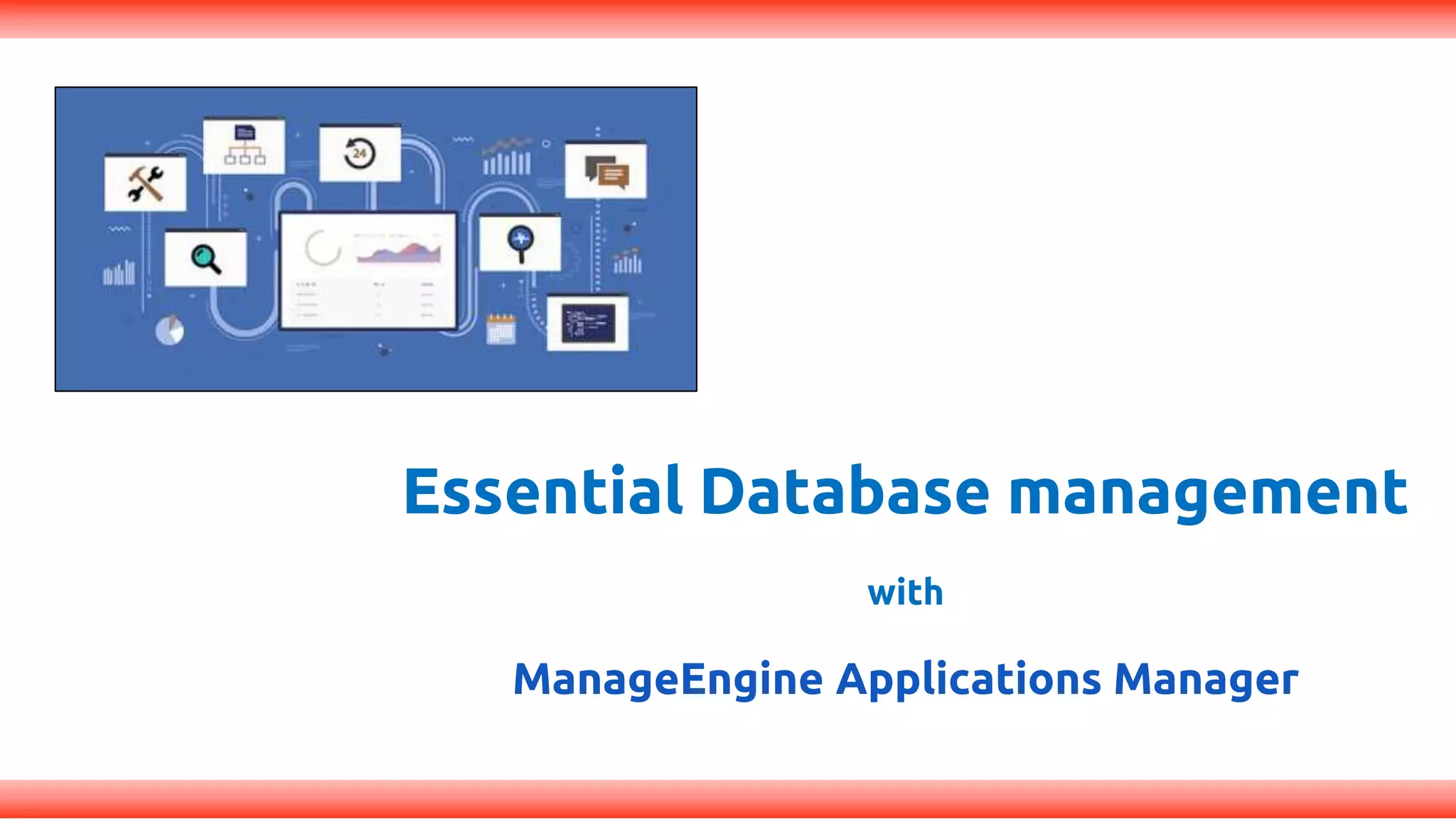 24

Essential Database management

with

ManageEngine Applications Manager